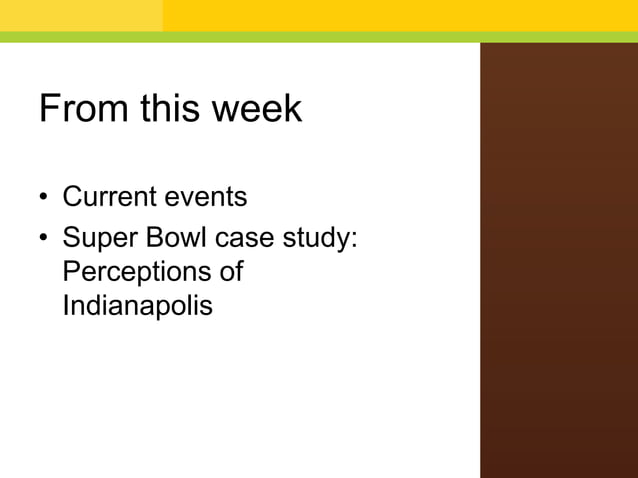 From this week

• Current events
• Super Bowl case study: Perceptions of Indianapolis